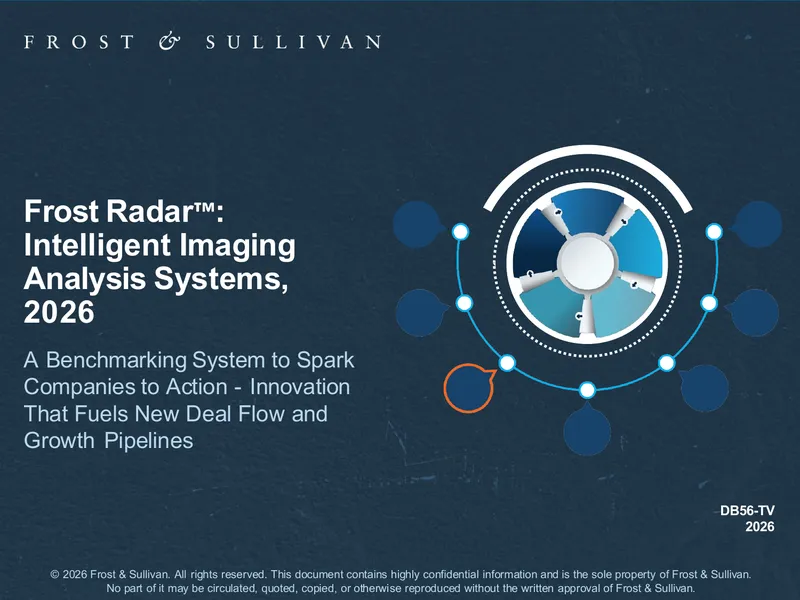 FROST & SULLIVAN

Frost Radar™: Intelligent Imaging Analysis Systems, 2026

A Benchmarking System to Spark Companies to Action - Innovation That Fuels New Deal Flow and Growth Pipelines

DB56-TV
2026

© 2026 Frost & Sullivan. All rights reserved. This document contains highly confidential information and is the sole property of Frost & Sullivan. No part of it may be circulated, quoted, copied, or otherwise reproduced without the written approval of Frost & Sullivan.